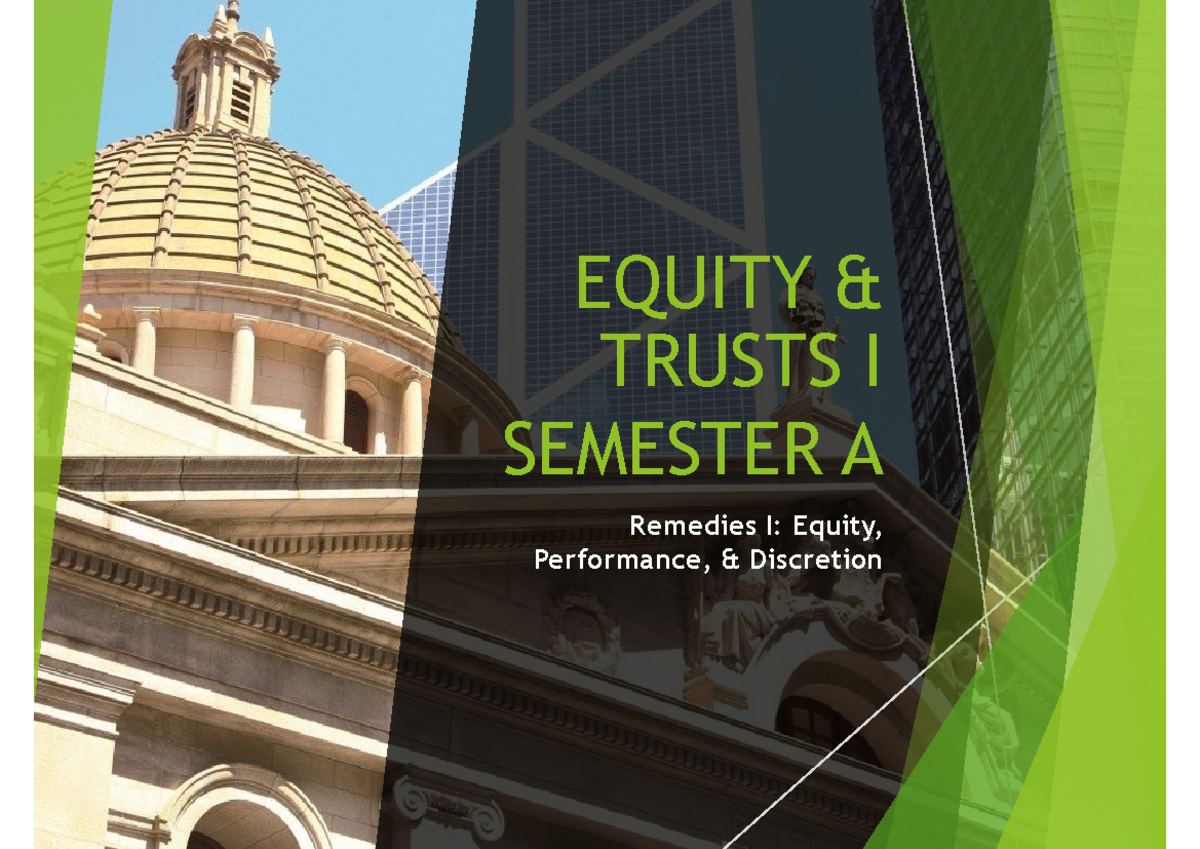 EQUITY & TRUSTS I SEMESTER A

Remedies I: Equity, Performance, & Discretion